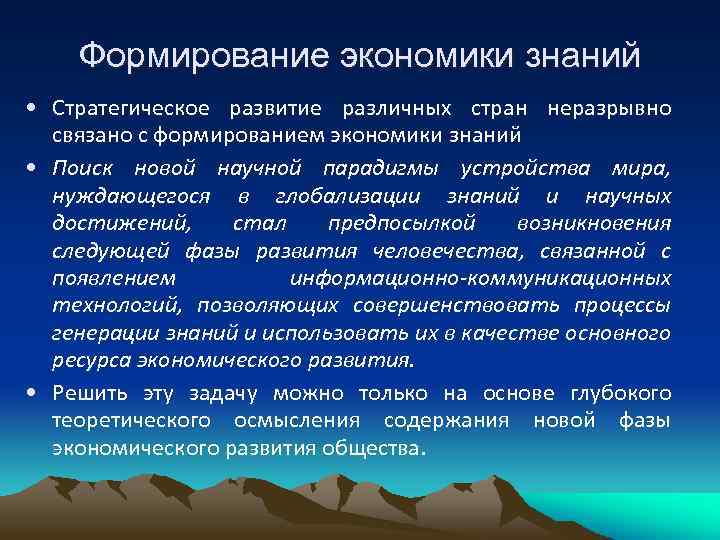 Формирование экономики знаний

• Стратегическое развитие различных стран неразрывно связано с формированием экономики знаний

• Поиск новой научной парадигмы устройства мира, нуждающегося в глобализации знаний и научных достижений, стал предпосылкой возникновения следующей фазы развития человечества, связанной с появлением информационно-коммуникационных технологий, позволяющих совершенствовать процессы генерации знаний и использовать их в качестве основного ресурса экономического развития.

• Решить эту задачу можно только на основе глубокого теоретического осмысления содержания новой фазы экономического развития общества.